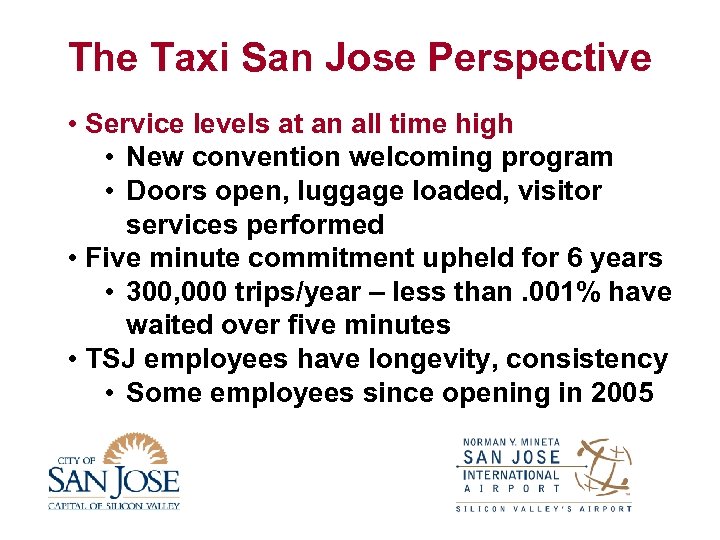 The Taxi San Jose Perspective

• Service levels at an all time high
 • New convention welcoming program
 • Doors open, luggage loaded, visitor services performed
• Five minute commitment upheld for 6 years
 • 300,000 trips/year – less than .001% have waited over five minutes
• TSJ employees have longevity, consistency
 • Some employees since opening in 2005

CITY OF
SAN JOSE
CAPITAL OF SILICON VALLEY

NORMAN Y. MINETA
SAN JOSE
INTERNATIONAL
AIRPORT
SILICON VALLEY'S AIRPORT